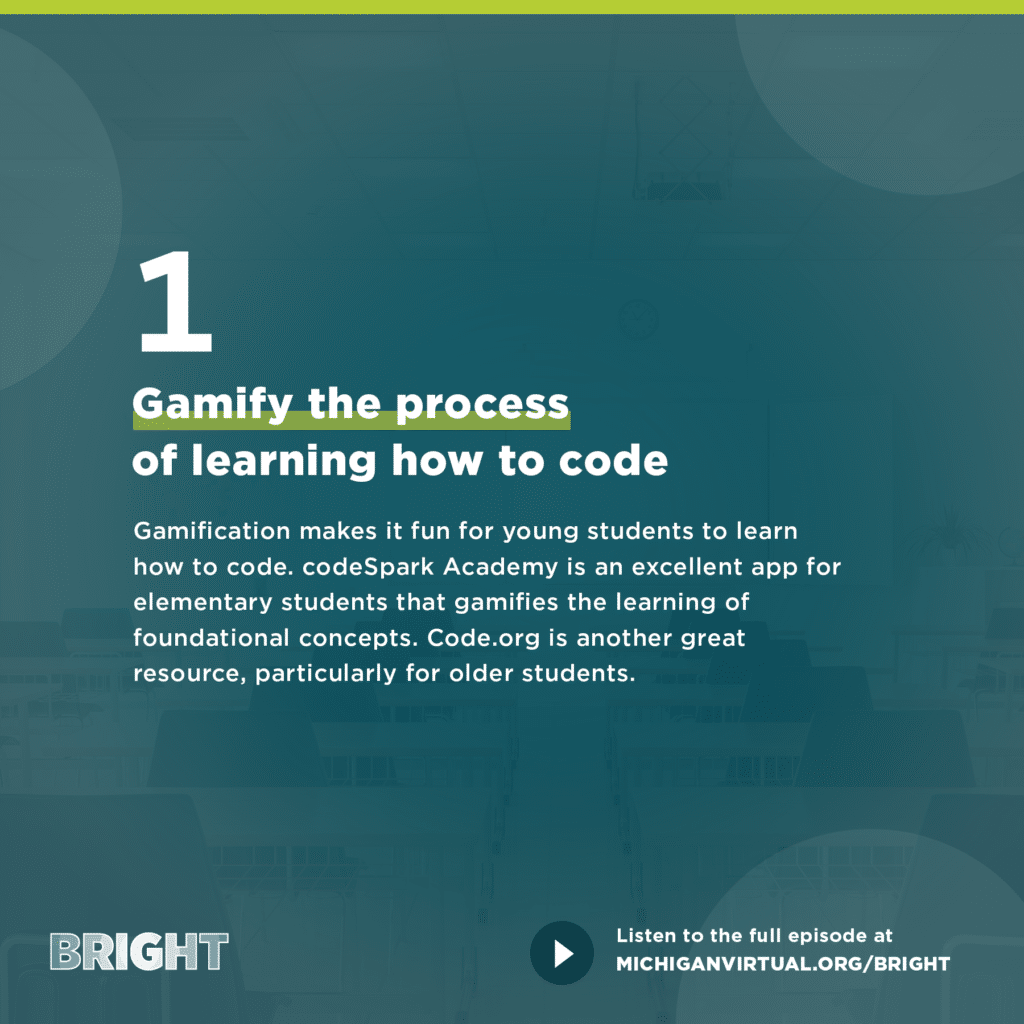 1

Gamify the process of learning how to code

Gamification makes it fun for young students to learn how to code. codeSpark Academy is an excellent app for elementary students that gamifies the learning of foundational concepts. Code.org is another great resource, particularly for older students.

BRIGHT

Listen to the full episode at MICHIGANVIRTUAL.ORG/BRIGHT